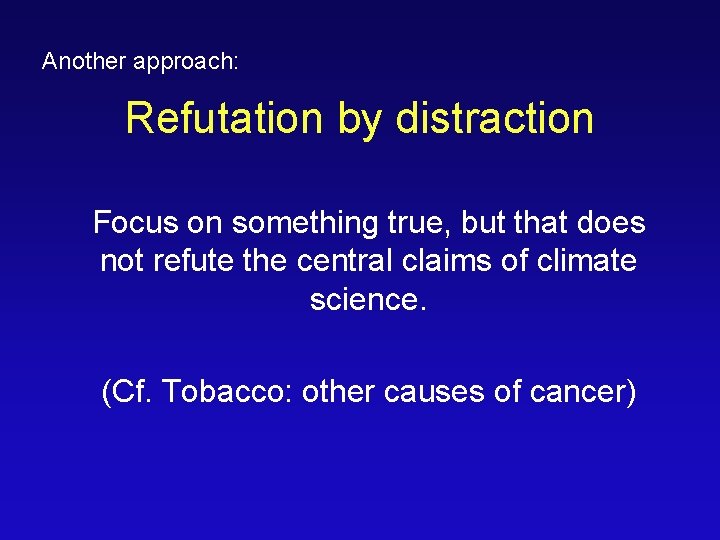 Another approach:

Refutation by distraction

Focus on something true, but that does not refute the central claims of climate science.

(Cf. Tobacco: other causes of cancer)